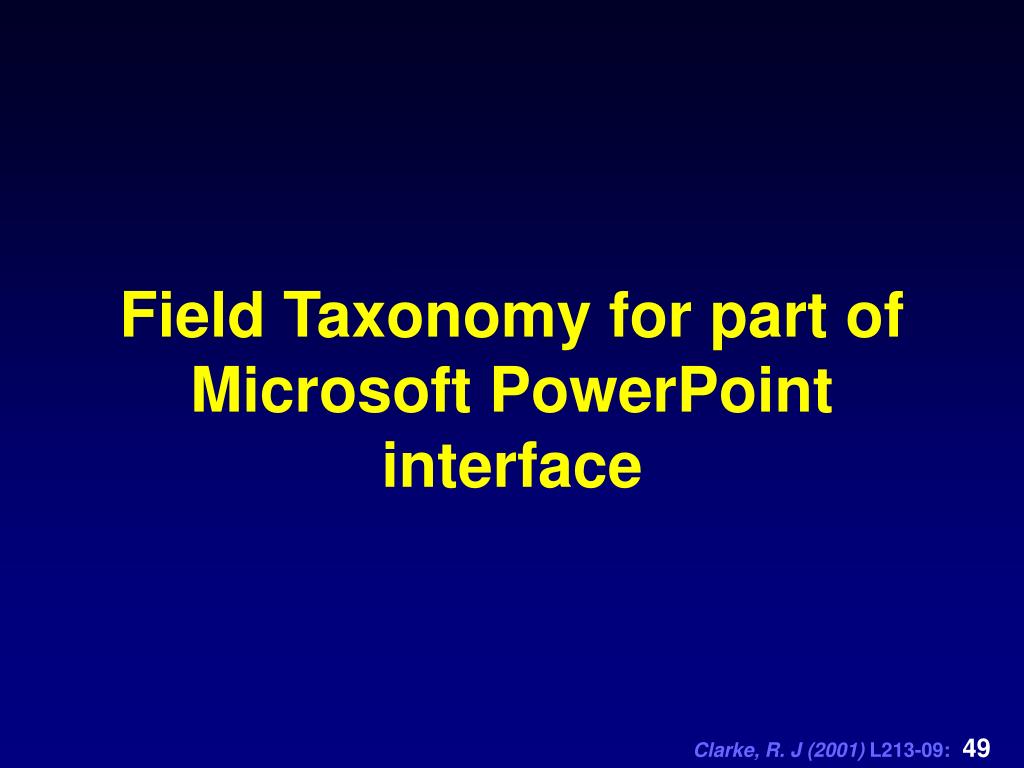 Field Taxonomy for part of Microsoft PowerPoint interface

Clarke, R. J (2001) L213-09: 49